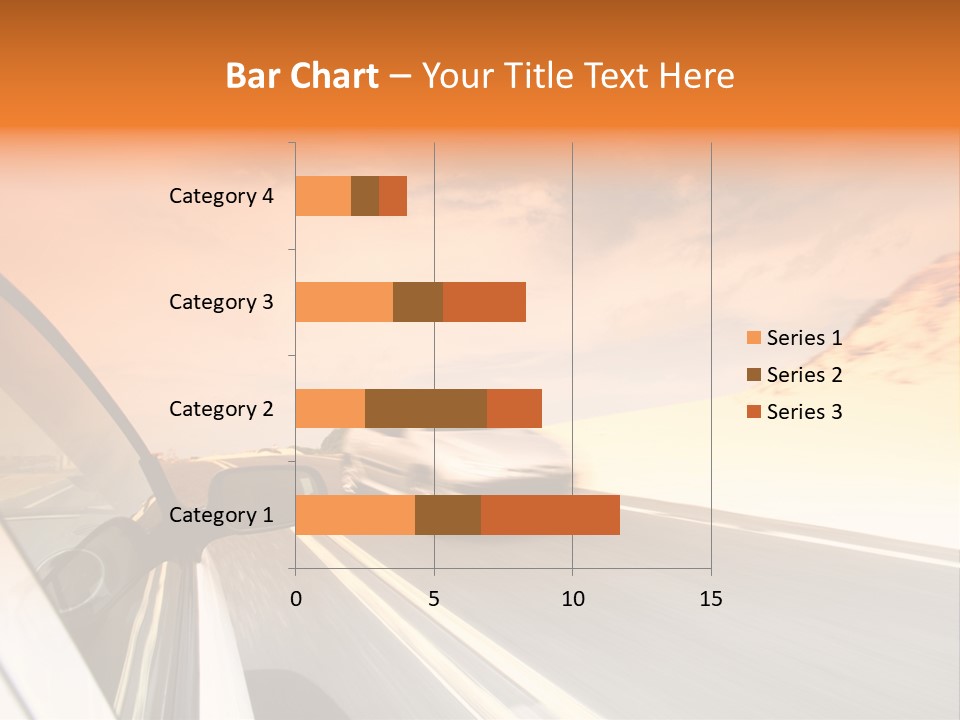 Bar Chart – Your Title Text Here

Category 4
Category 3
Category 2
Category 1

0
5
10
15

Series 1
Series 2
Series 3